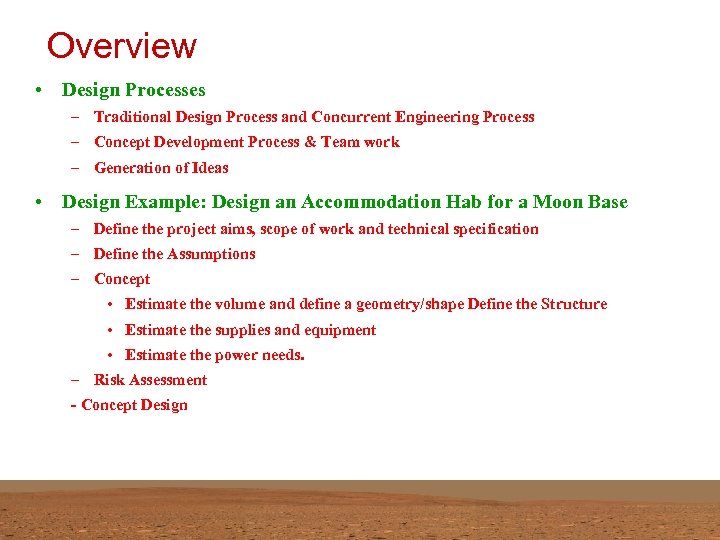 Overview

• Design Processes
– Traditional Design Process and Concurrent Engineering Process
– Concept Development Process & Team work
– Generation of Ideas

• Design Example: Design an Accommodation Hab for a Moon Base
– Define the project aims, scope of work and technical specification
– Define the Assumptions
– Concept
• Estimate the volume and define a geometry/shape Define the Structure
• Estimate the supplies and equipment
• Estimate the power needs.
– Risk Assessment
- Concept Design